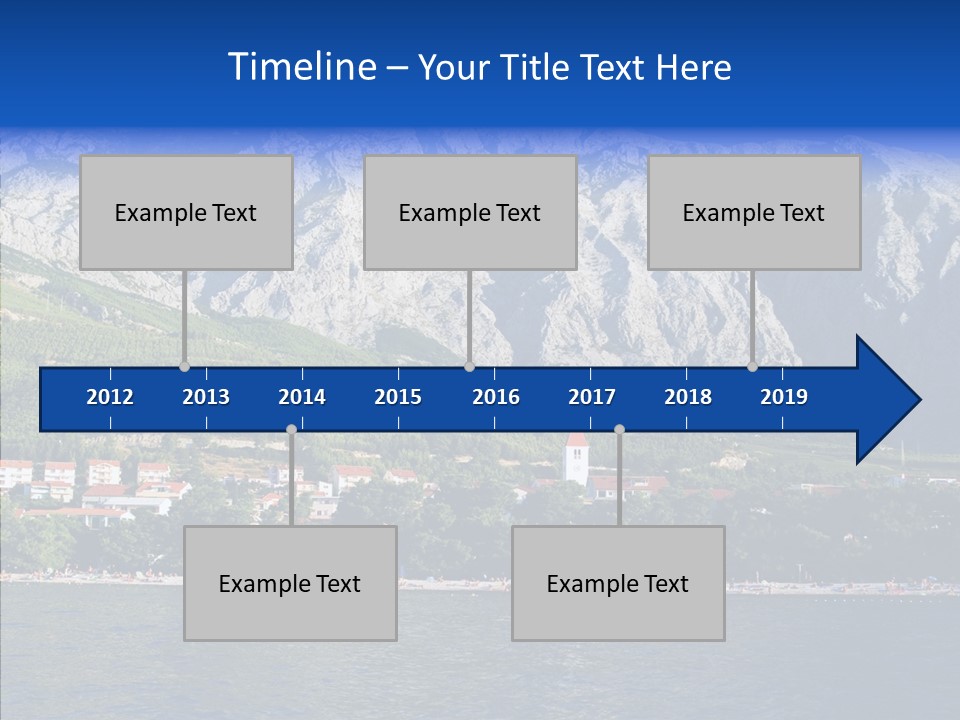 Timeline – Your Title Text Here

Example Text

Example Text

Example Text

2012 2013 2014 2015 2016 2017 2018 2019

Example Text

Example Text